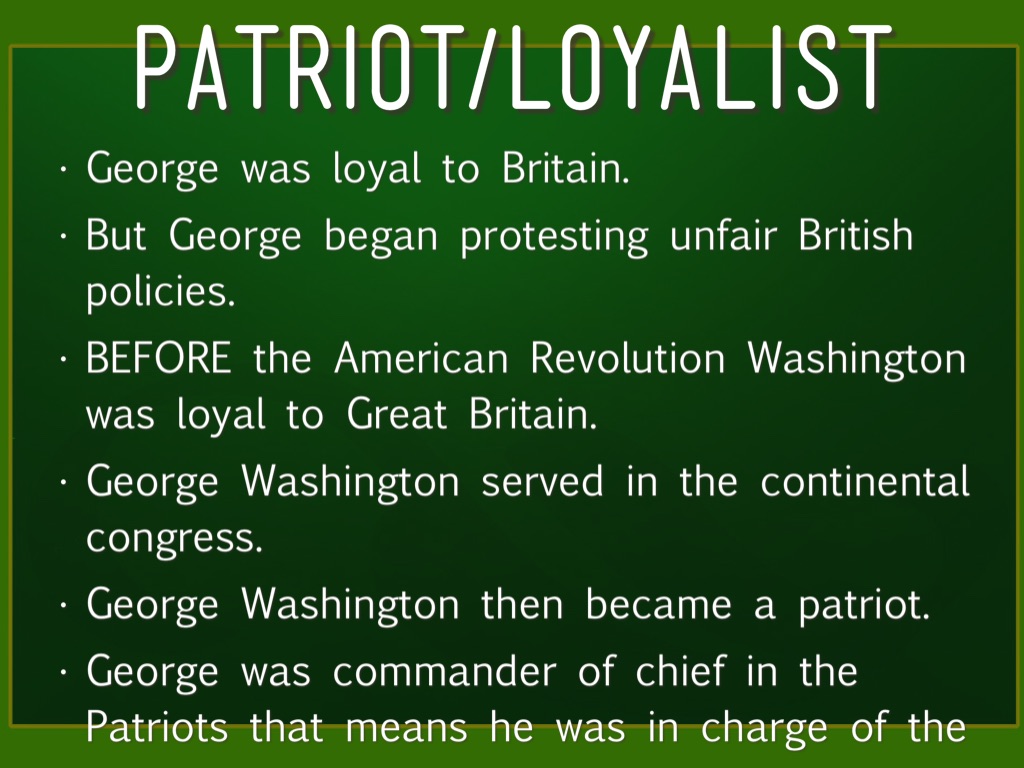 PATRIOT/LOYALIST

· George was loyal to Britain.

· But George began protesting unfair British policies.

· BEFORE the American Revolution Washington was loyal to Great Britain.

· George Washington served in the continental congress.

· George Washington then became a patriot.

· George was commander of chief in the Patriots that means he was in charge of the